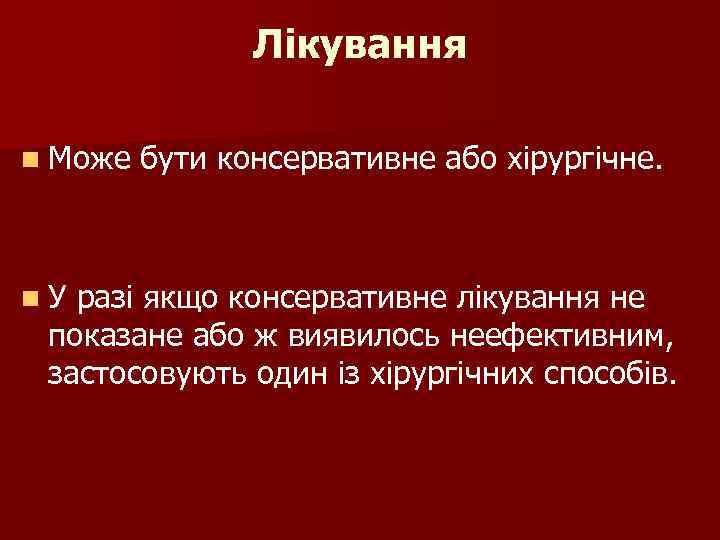 Лікування

Може бути консервативне або хірургічне.

У разі якщо консервативне лікування не показане або ж виявилось неефективним, застосовують один із хірургічних способів.